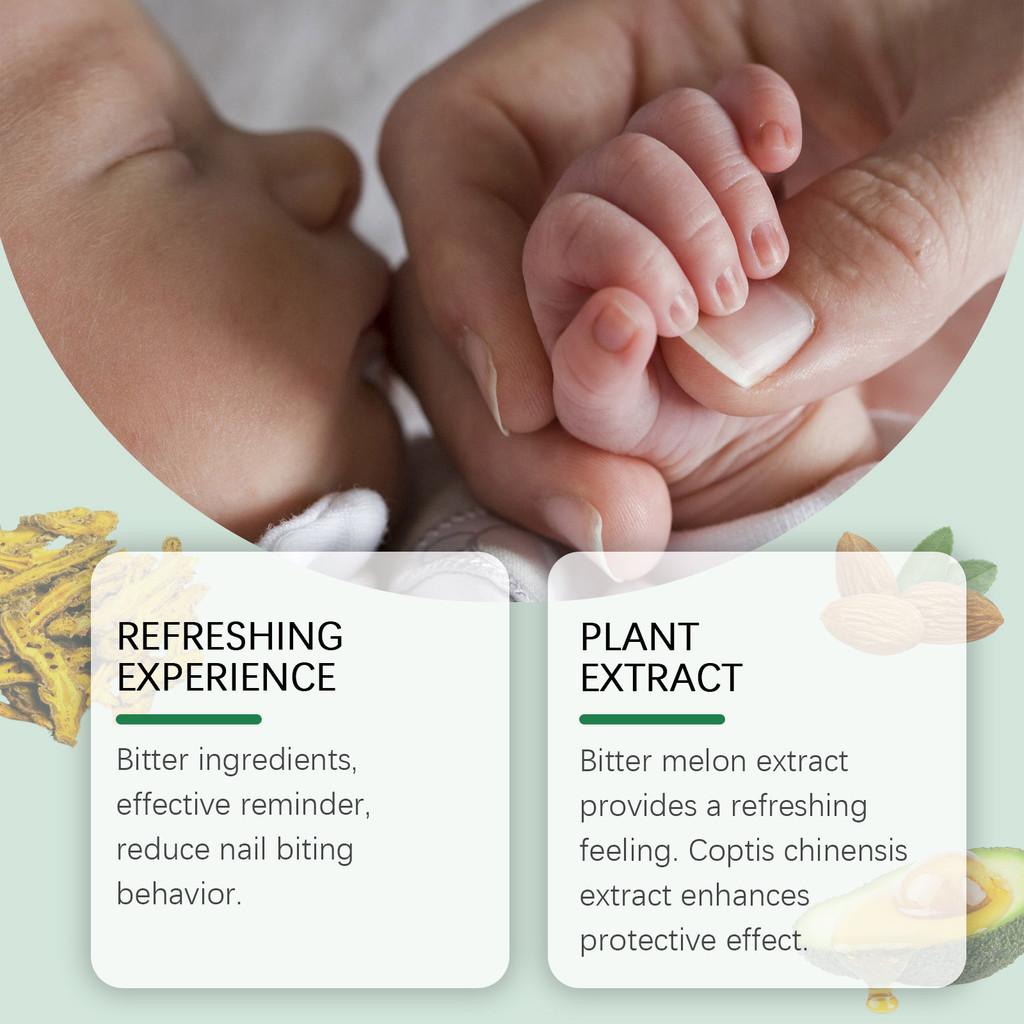 REFRESHING EXPERIENCE

Bitter ingredients, effective reminder, reduce nail biting behavior.

PLANT EXTRACT

Bitter melon extract provides a refreshing feeling. Coptis chinensis extract enhances protective effect.